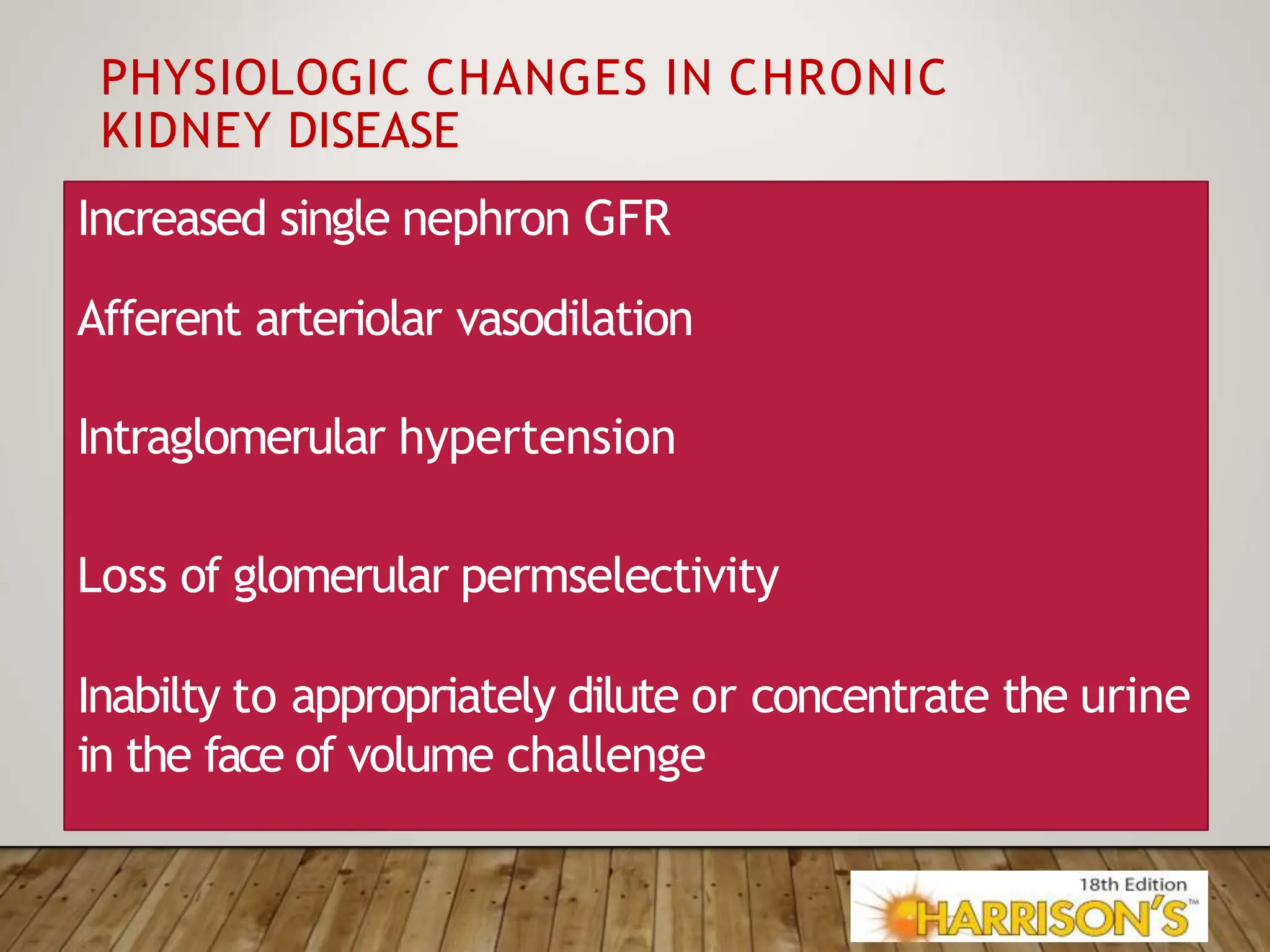 PHYSIOLOGIC CHANGES IN CHRONIC KIDNEY DISEASE

Increased single nephron GFR

Afferent arteriolar vasodilation

Intraglomerular hypertension

Loss of glomerular permselectivity

Inabilty to appropriately dilute or concentrate the urine in the face of volume challenge

18th Edition
HARRISON'S™